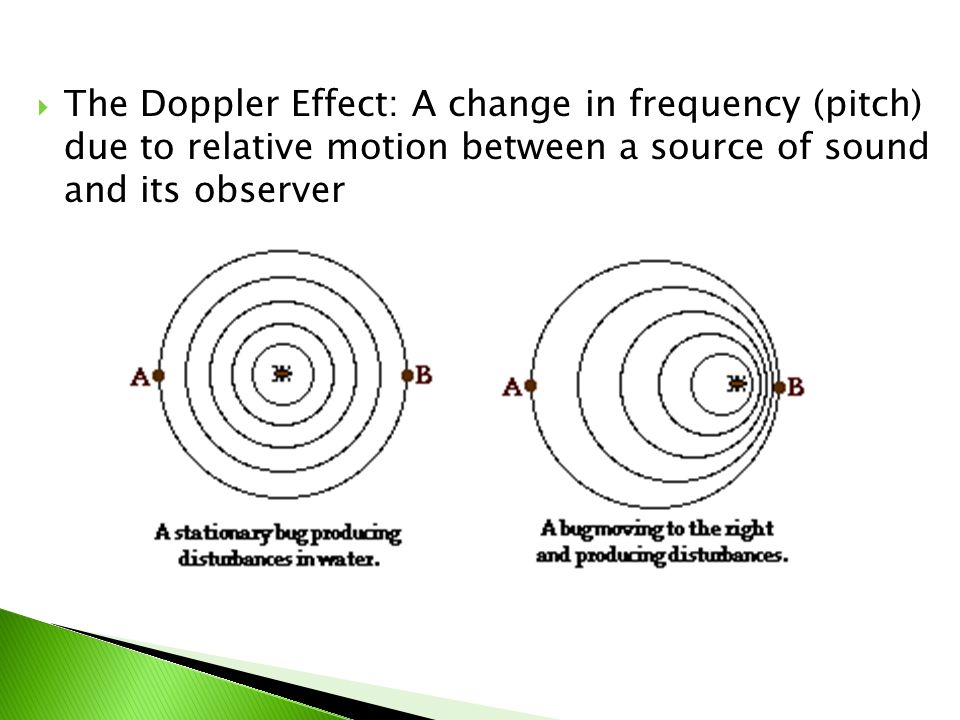 The Doppler Effect: A change in frequency (pitch) due to relative motion between a source of sound and its observer

A

B

A stationary bug producing disturbances in water.

A

B

A bug moving to the right and producing disturbances.